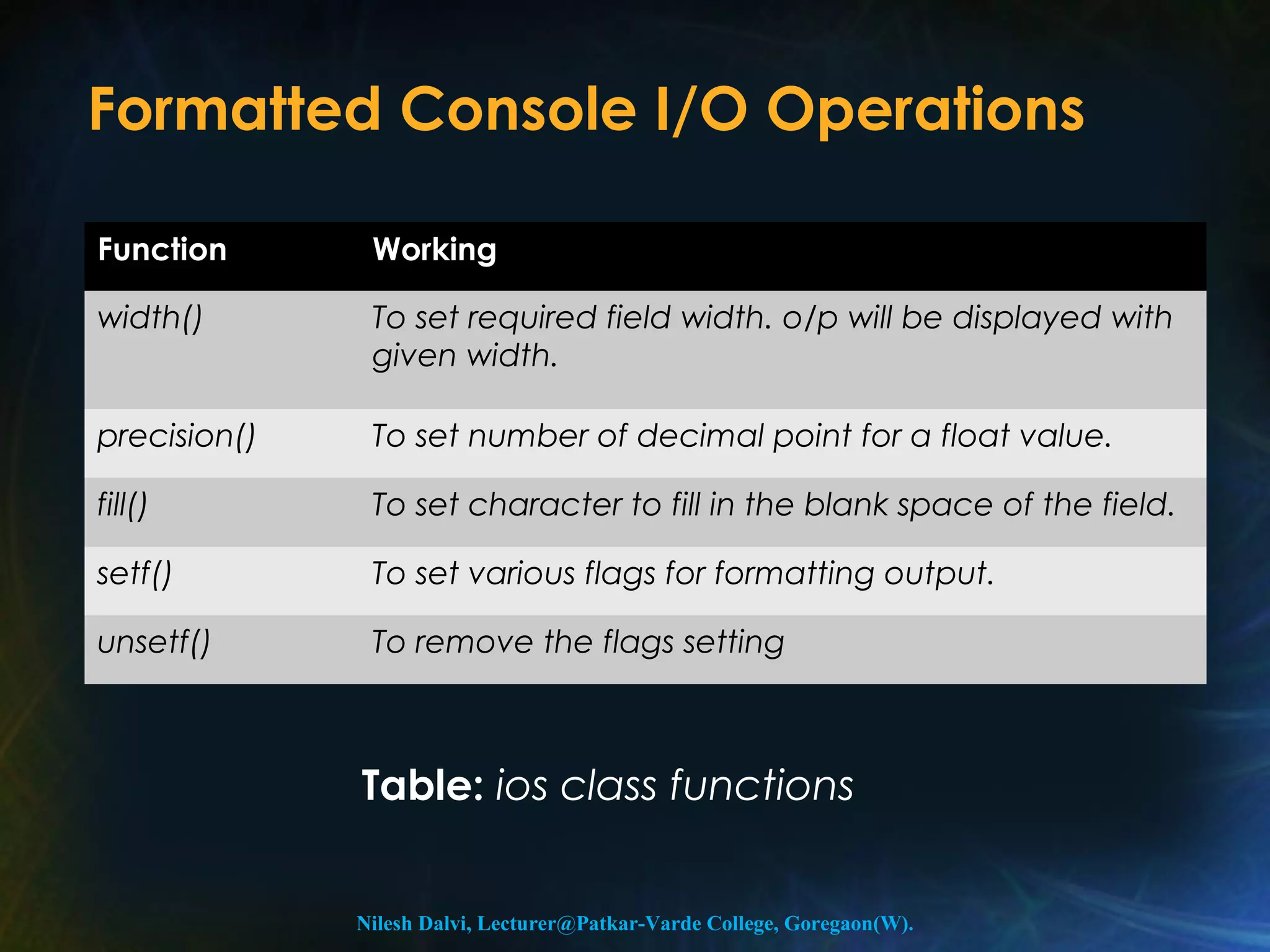 Formatted Console I/O Operations

| Function | Working |
|---|---|
| width() | To set required field width. o/p will be displayed with given width. |
| precision() | To set number of decimal point for a float value. |
| fill() | To set character to fill in the blank space of the field. |
| setf() | To set various flags for formatting output. |
| unsetf() | To remove the flags setting |

Table: ios class functions

Nilesh Dalvi, Lecturer@Patkar-Varde College, Goregaon(W).